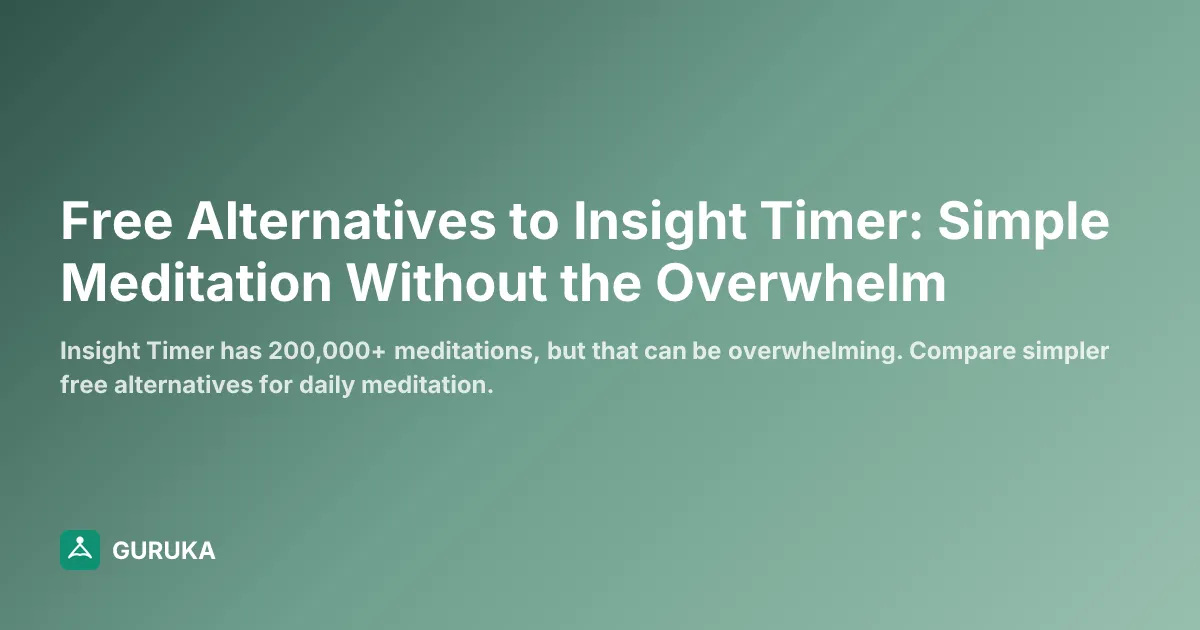 Free Alternatives to Insight Timer: Simple Meditation Without the Overwhelm

Insight Timer has 200,000+ meditations, but that can be overwhelming. Compare simpler free alternatives for daily meditation.

GURUKA